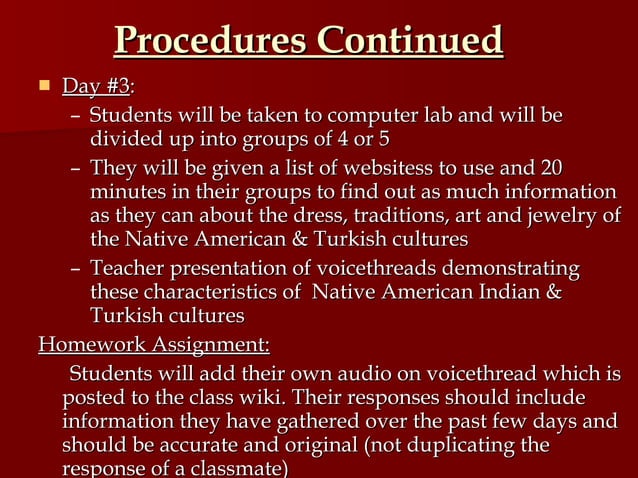 Procedures Continued

Day #3:

– Students will be taken to computer lab and will be divided up into groups of 4 or 5

– They will be given a list of websitess to use and 20 minutes in their groups to find out as much information as they can about the dress, traditions, art and jewelry of the Native American & Turkish cultures

– Teacher presentation of voicethreads demonstrating these characteristics of Native American Indian & Turkish cultures

Homework Assignment:

Students will add their own audio on voicethread which is posted to the class wiki. Their responses should include information they have gathered over the past few days and should be accurate and original (not duplicating the response of a classmate)